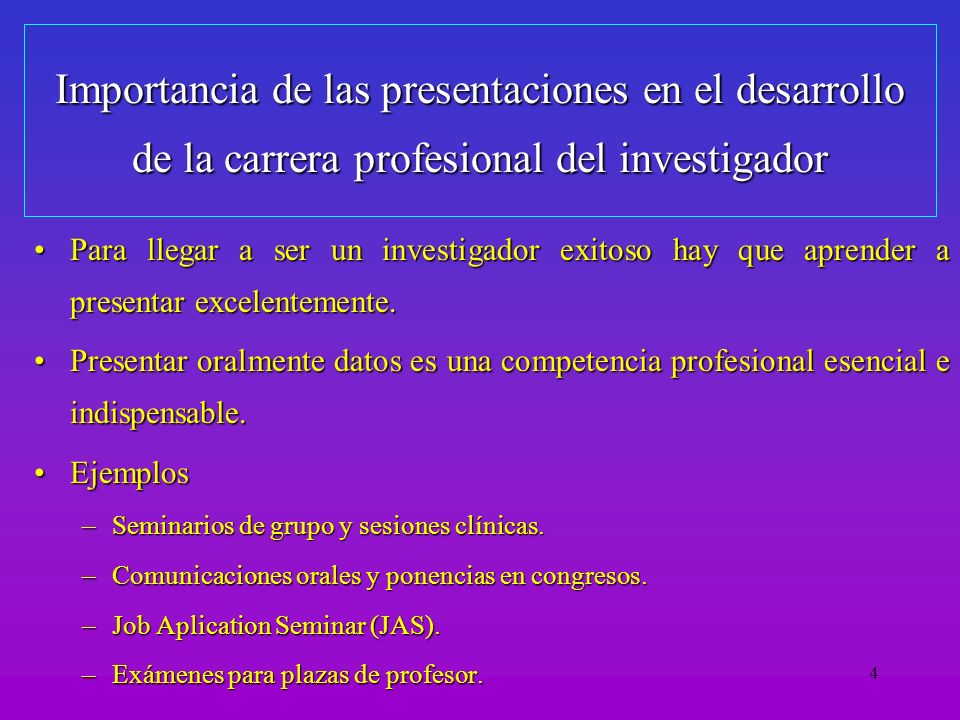 Importancia de las presentaciones en el desarrollo de la carrera profesional del investigador

• Para llegar a ser un investigador exitoso hay que aprender a presentar excelentemente.

• Presentar oralmente datos es una competencia profesional esencial e indispensable.

• Ejemplos

– Seminarios de grupo y sesiones clínicas.

– Comunicaciones orales y ponencias en congresos.

– Job Aplication Seminar (JAS).

– Exámenes para plazas de profesor.

4